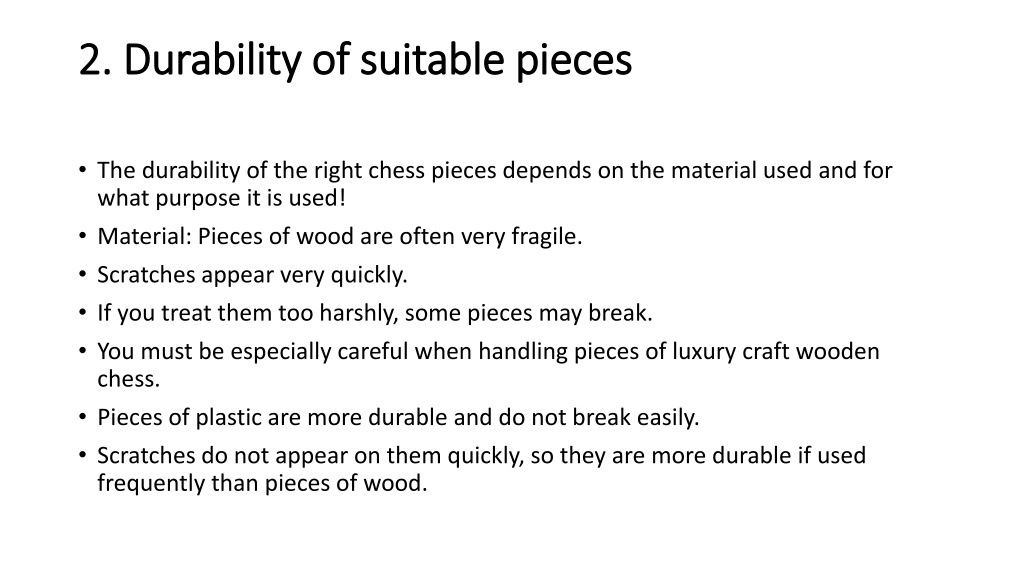 2. Durability of suitable pieces

• The durability of the right chess pieces depends on the material used and for what purpose it is used!
• Material: Pieces of wood are often very fragile.
• Scratches appear very quickly.
• If you treat them too harshly, some pieces may break.
• You must be especially careful when handling pieces of luxury craft wooden chess.
• Pieces of plastic are more durable and do not break easily.
• Scratches do not appear on them quickly, so they are more durable if used frequently than pieces of wood.